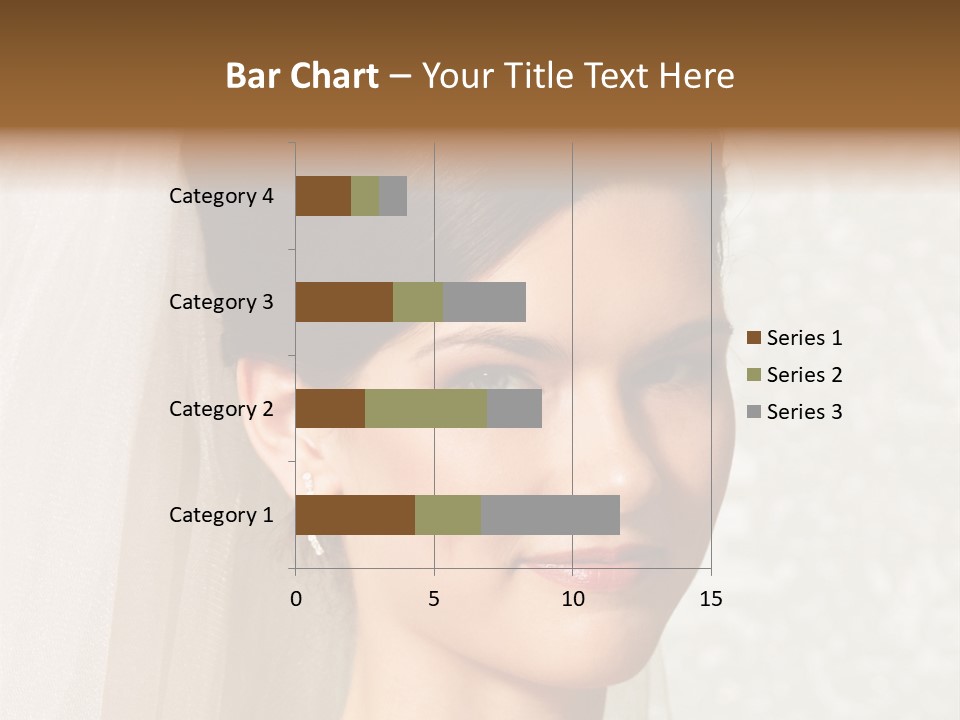 Bar Chart – Your Title Text Here

Category 4
Category 3
Category 2
Category 1

0
5
10
15

Series 1
Series 2
Series 3